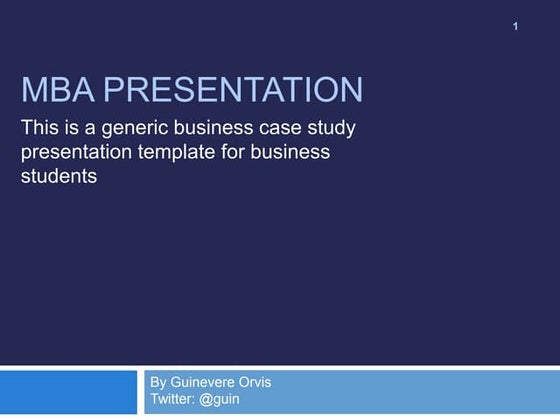 1

MBA PRESENTATION

This is a generic business case study presentation template for business students

By Guinevere Orvis
Twitter: @guin